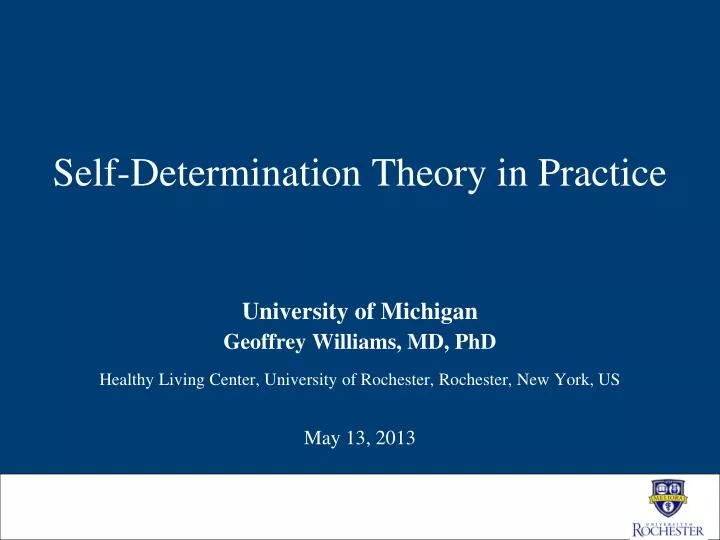 Self-Determination Theory in Practice

University of Michigan
Geoffrey Williams, MD, PhD

Healthy Living Center, University of Rochester, Rochester, New York, US

May 13, 2013

MELIORA

UNIVERSITY of ROCHESTER